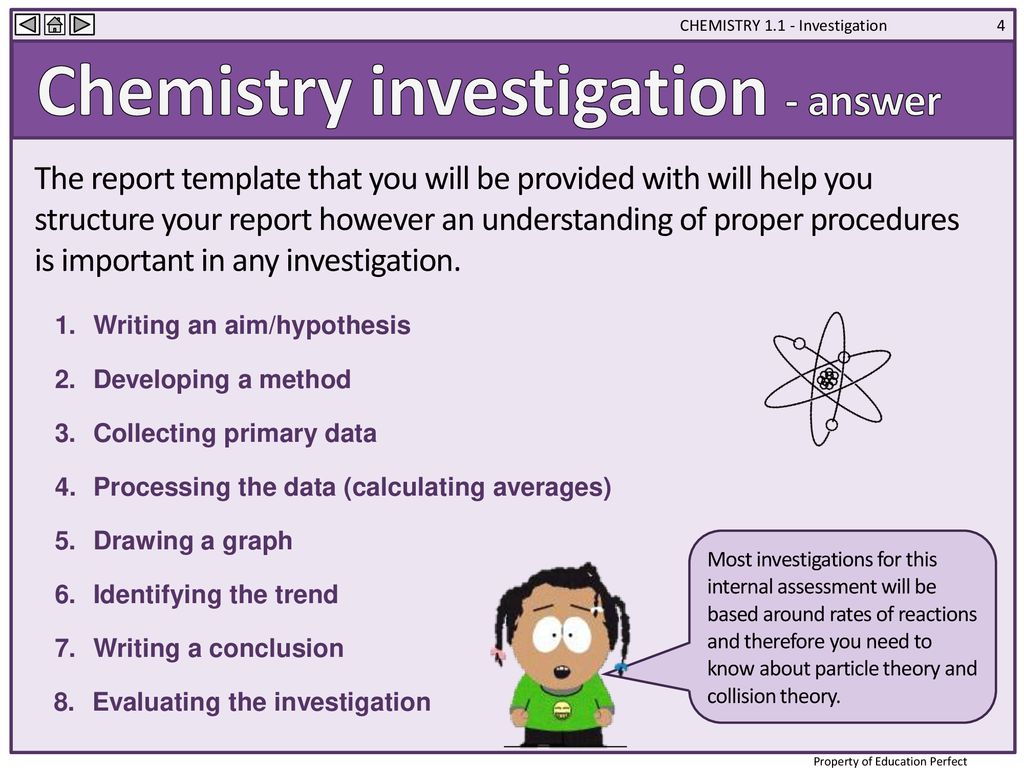 CHEMISTRY 1.1 - Investigation 4

Chemistry investigation - answer

The report template that you will be provided with will help you structure your report however an understanding of proper procedures is important in any investigation.

1. Writing an aim/hypothesis
2. Developing a method
3. Collecting primary data
4. Processing the data (calculating averages)
5. Drawing a graph
6. Identifying the trend
7. Writing a conclusion
8. Evaluating the investigation

Most investigations for this internal assessment will be based around rates of reactions and therefore you need to know about particle theory and collision theory.

Property of Education Perfect